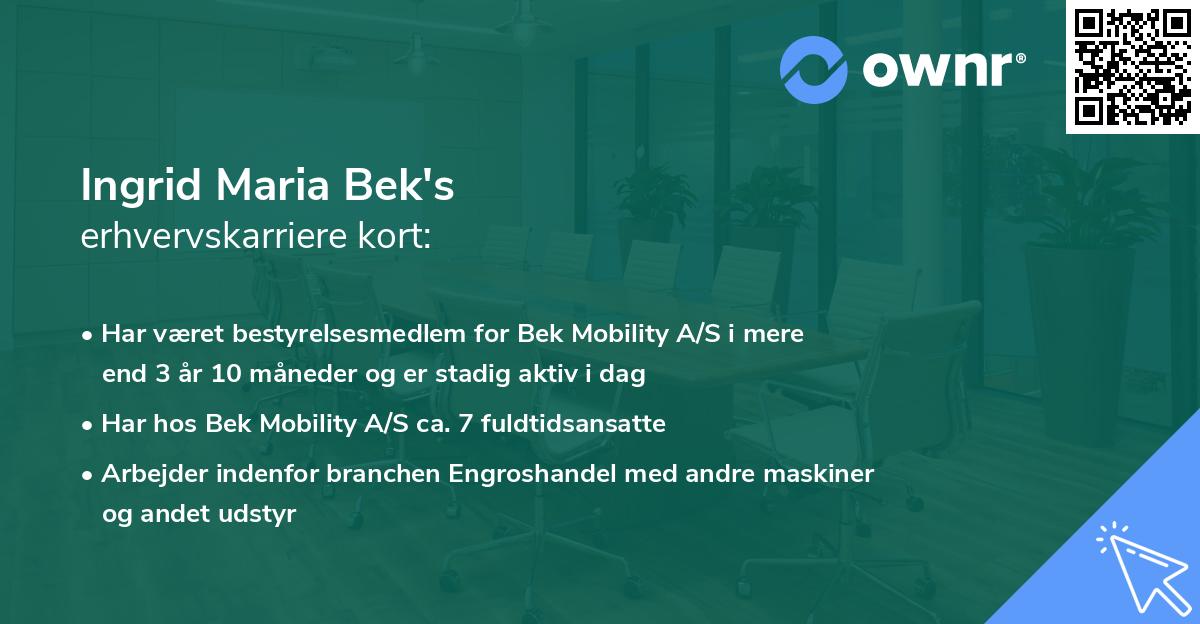 ownr®

Ingrid Maria Bek's
erhvervskarriere kort:

• Har været bestyrelsesmedlem for Bek Mobility A/S i mere end 3 år 10 måneder og er stadig aktiv i dag

• Har hos Bek Mobility A/S ca. 7 fuldtidsansatte

• Arbejder indenfor branchen Engroshandel med andre maskiner og andet udstyr